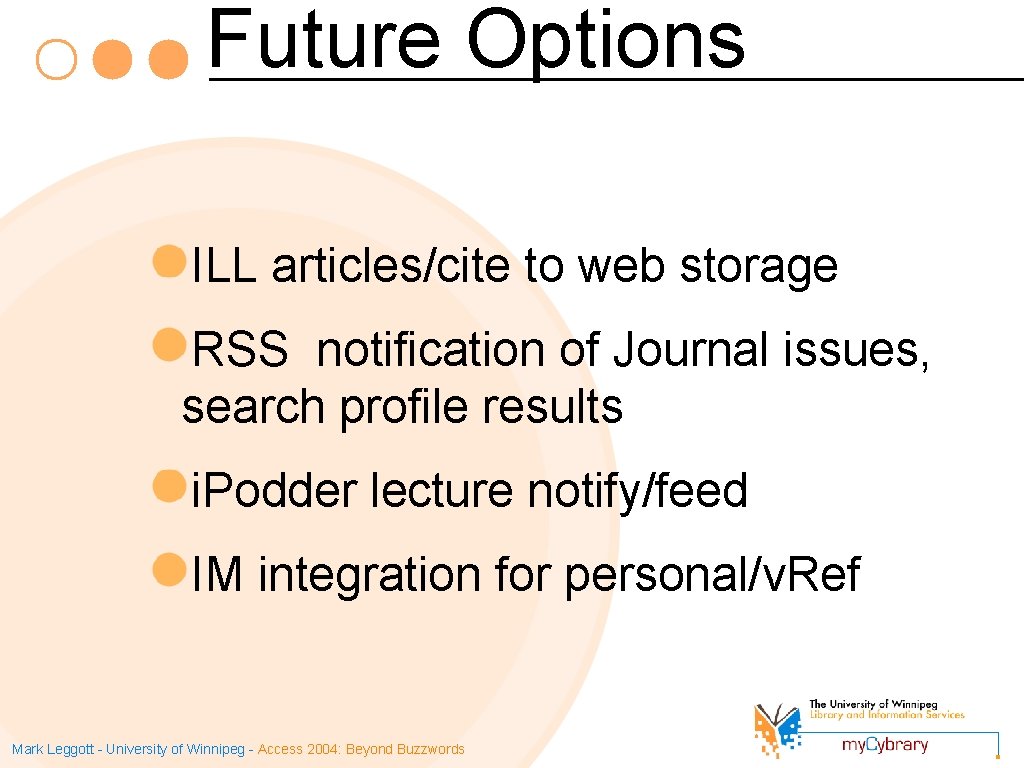 Future Options

ILL articles/cite to web storage

RSS notification of Journal issues, search profile results

i.Podder lecture notify/feed

IM integration for personal/v.Ref

Mark Leggott - University of Winnipeg - Access 2004: Beyond Buzzwords

The University of Winnipeg
Library and Information Services
myCybrary